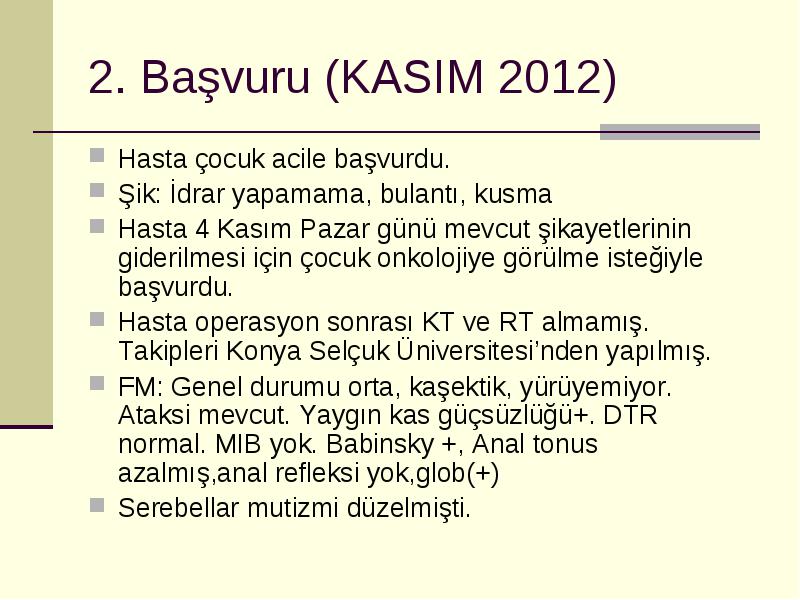 2. Başvuru (KASIM 2012)

Hasta çocuk acile başvurdu.

Şik: İdrar yapamama, bulantı, kusma

Hasta 4 Kasım Pazar günü mevcut şikayetlerinin giderilmesi için çocuk onkolojiye görülme isteğiyle başvurdu.

Hasta operasyon sonrası KT ve RT almamış. Takipleri Konya Selçuk Üniversitesi'nden yapılmış.

FM: Genel durumu orta, kaşektik, yürüyemiyor. Ataksi mevcut. Yaygın kas güçsüzlüğü+. DTR normal. MIB yok. Babinsky +, Anal tonus azalmış,anal refleksi yok,glob(+)

Serebellar mutizmi düzelmişti.